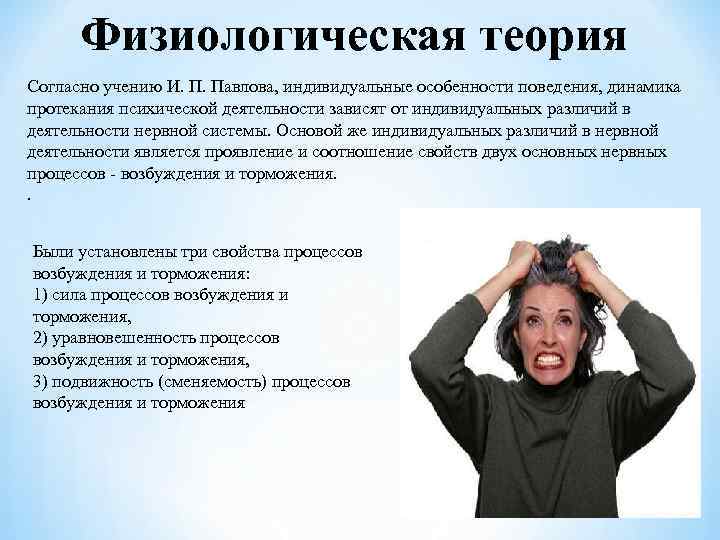 Физиологическая теория

Согласно учению И. П. Павлова, индивидуальные особенности поведения, динамика протекания психической деятельности зависят от индивидуальных различий в деятельности нервной системы. Основой же индивидуальных различий в нервной деятельности является проявление и соотношение свойств двух основных нервных процессов - возбуждения и торможения.
.

Были установлены три свойства процессов возбуждения и торможения:
1) сила процессов возбуждения и торможения,
2) уравновешенность процессов возбуждения и торможения,
3) подвижность (сменяемость) процессов возбуждения и торможения